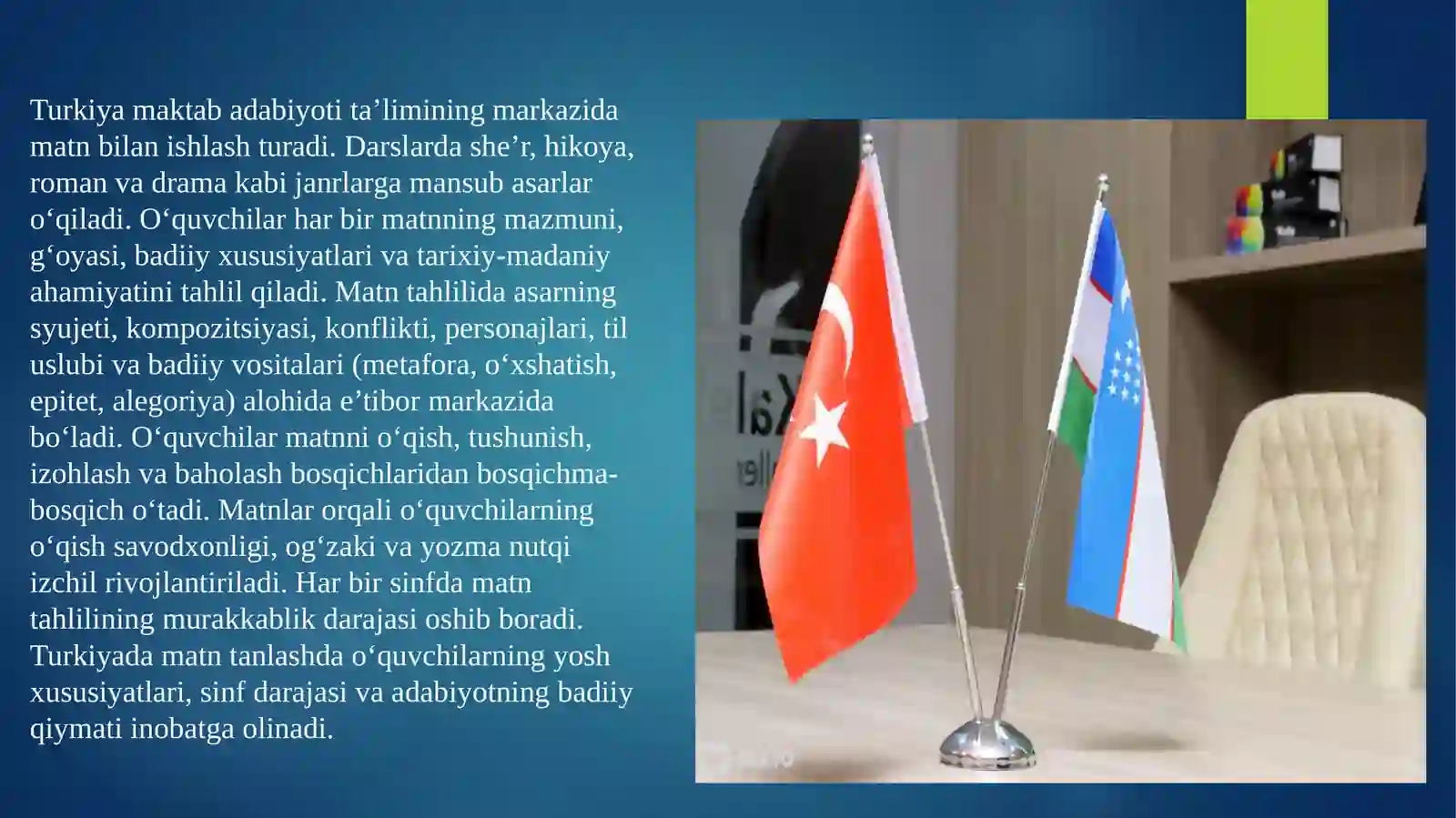 Turkiya maktab adabiyoti ta’limining markazida matn bilan ishlash turadi. Darslarda she’r, hikoya, roman va drama kabi janrlarga mansub asarlar o‘qiladi. O‘quvchilar har bir matnning mazmuni, g‘oyasi, badiiy xususiyatlari va tarixiy-madaniy ahamiyatini tahlil qiladi. Matn tahlilida asarning syujeti, kompozitsiyasi, konflikti, personajlari, til uslubi va badiiy vositalari (metafora, o‘xshatish, epitet, alegoriya) alohida e’tibor markazida bo‘ladi. O‘quvchilar matnni o‘qish, tushunish, izohlash va baholash bosqichlaridan bosqichma-bosqich o‘tadi. Matnlar orqali o‘quvchilarning o‘qish savodxonligi, og‘zaki va yozma nutqi izchil rivojlantiriladi. Har bir sinfda matn tahlilining murakkablik darajasi oshib boradi. Turkiyada matn tanlashda o‘quvchilarning yosh xususiyatlari, sinf darajasi va adabiyotning badiiy qiymati inobatga olinadi.